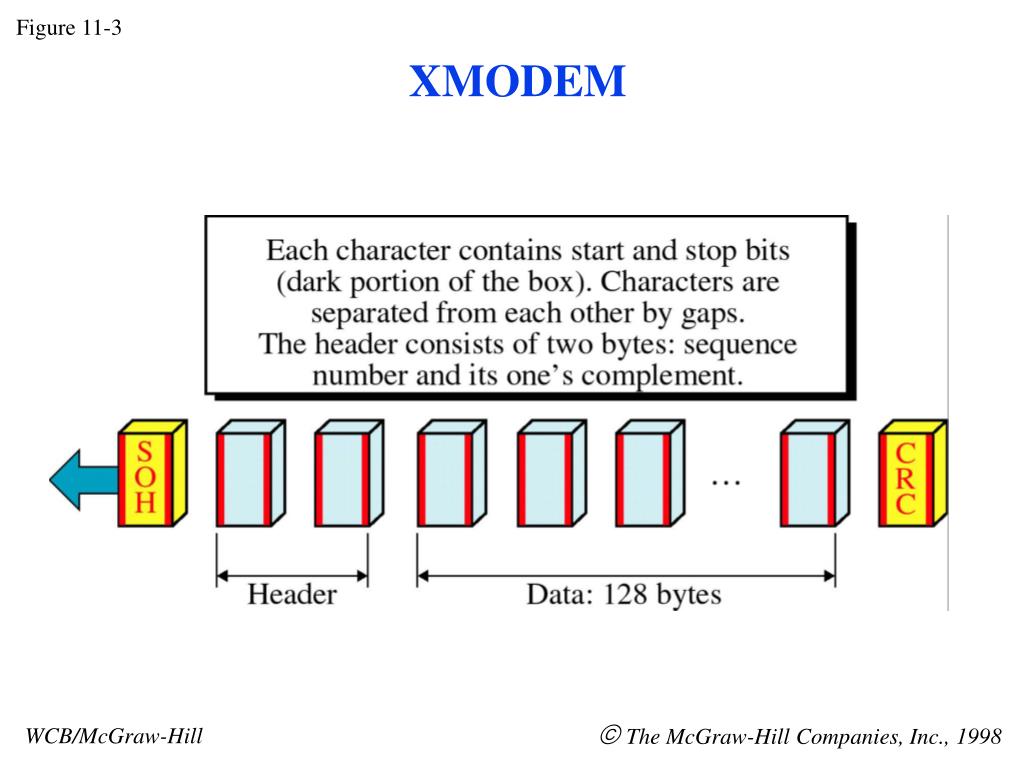 Figure 11-3

XMODEM

Each character contains start and stop bits (dark portion of the box). Characters are separated from each other by gaps. The header consists of two bytes: sequence number and its one's complement.

SOH

...

CRC

Header

Data: 128 bytes

WCB/McGraw-Hill

© The McGraw-Hill Companies, Inc., 1998